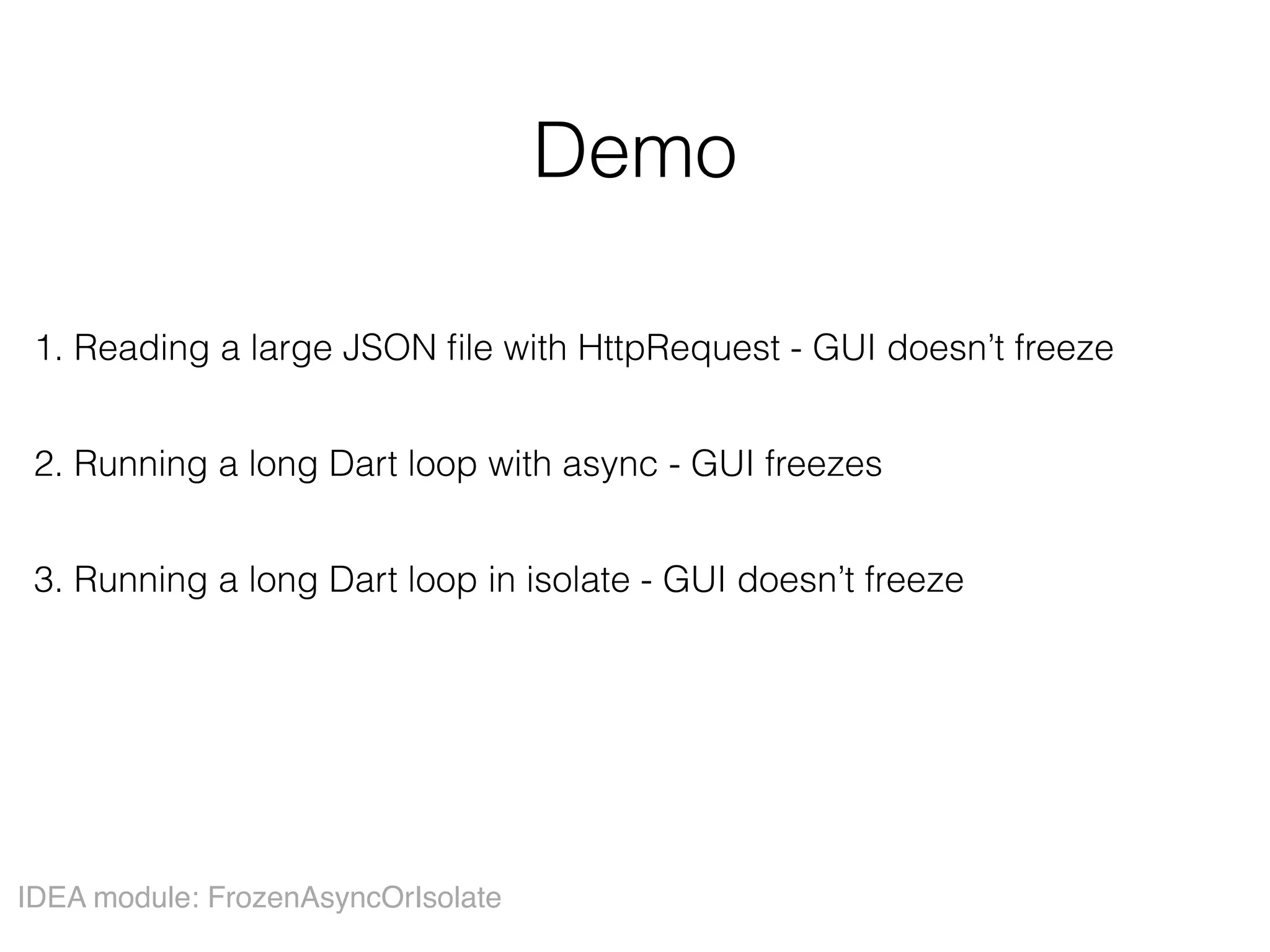 Demo

1. Reading a large JSON file with HttpRequest - GUI doesn’t freeze

2. Running a long Dart loop with async - GUI freezes

3. Running a long Dart loop in isolate - GUI doesn’t freeze

IDEA module: FrozenAsyncOrIsolate